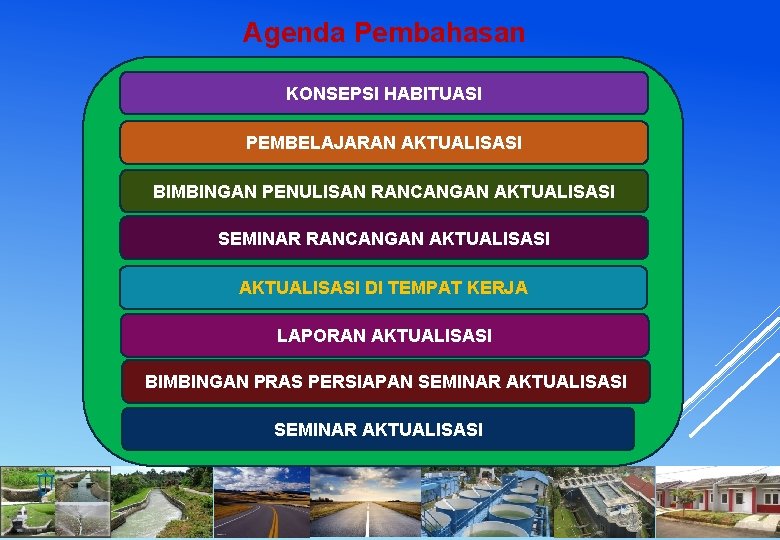 Agenda Pembahasan

KONSEPSI HABITUASI

PEMBELAJARAN AKTUALISASI

BIMBINGAN PENULISAN RANCANGAN AKTUALISASI

SEMINAR RANCANGAN AKTUALISASI

AKTUALISASI DI TEMPAT KERJA

LAPORAN AKTUALISASI

BIMBINGAN PRAS PERSIAPAN SEMINAR AKTUALISASI

SEMINAR AKTUALISASI